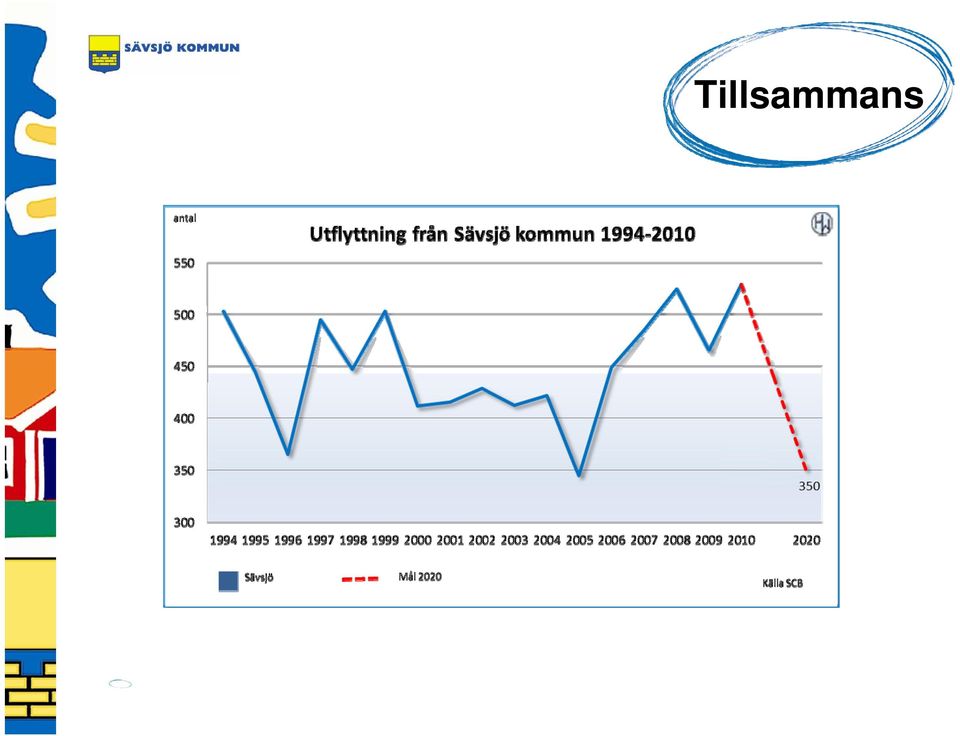 SÄVSJÖ KOMMUN

Tillsammans

antal

Utflyttning från Sävsjö kommun 1994-2010

550
500
450
400
350
300

350

1994 1995 1996 1997 1998 1999 2000 2001 2002 2003 2004 2005 2006 2007 2008 2009 2010 2020

Sävsjö
Mål 2020
Källa SCB